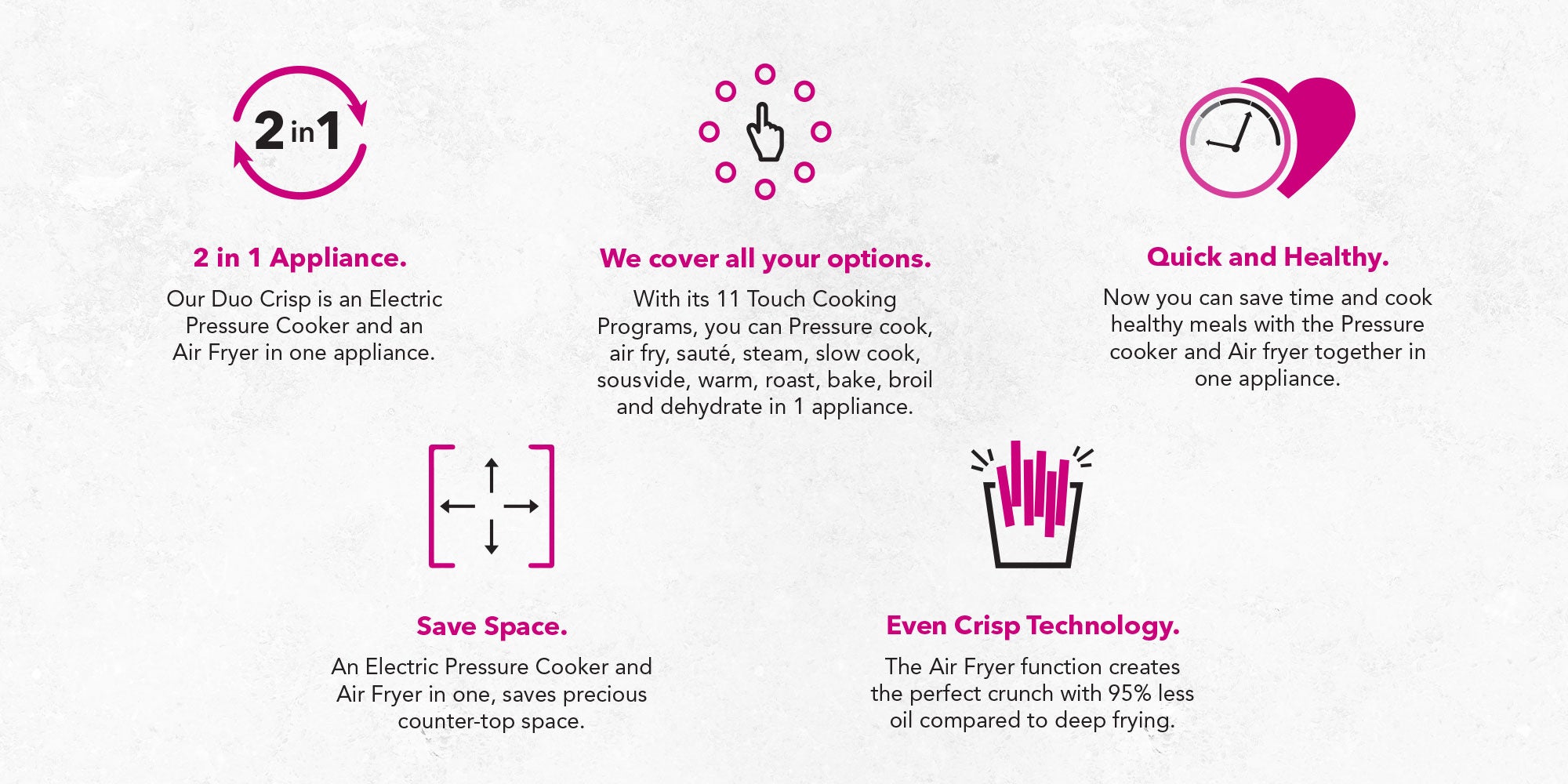 2 in 1

2 in 1 Appliance.

Our Duo Crisp is an Electric Pressure Cooker and an Air Fryer in one appliance.

We cover all your options.

With its 11 Touch Cooking Programs, you can Pressure cook, air fry, sauté, steam, slow cook, sousvide, warm, roast, bake, broil and dehydrate in 1 appliance.

Quick and Healthy.

Now you can save time and cook healthy meals with the Pressure cooker and Air fryer together in one appliance.

Save Space.

An Electric Pressure Cooker and Air Fryer in one, saves precious counter-top space.

Even Crisp Technology.

The Air Fryer function creates the perfect crunch with 95% less oil compared to deep frying.